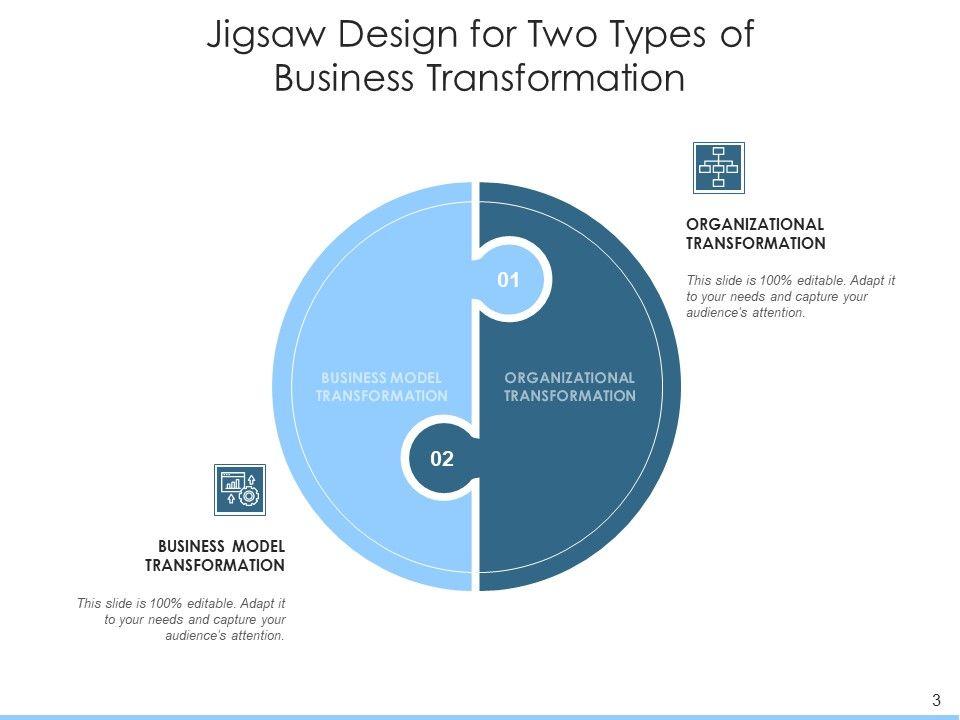 Jigsaw Design for Two Types of Business Transformation

ORGANIZATIONAL TRANSFORMATION

This slide is 100% editable. Adapt it to your needs and capture your audience's attention.

01

BUSINESS MODEL TRANSFORMATION

ORGANIZATIONAL TRANSFORMATION

02

BUSINESS MODEL TRANSFORMATION

This slide is 100% editable. Adapt it to your needs and capture your audience's attention.

3